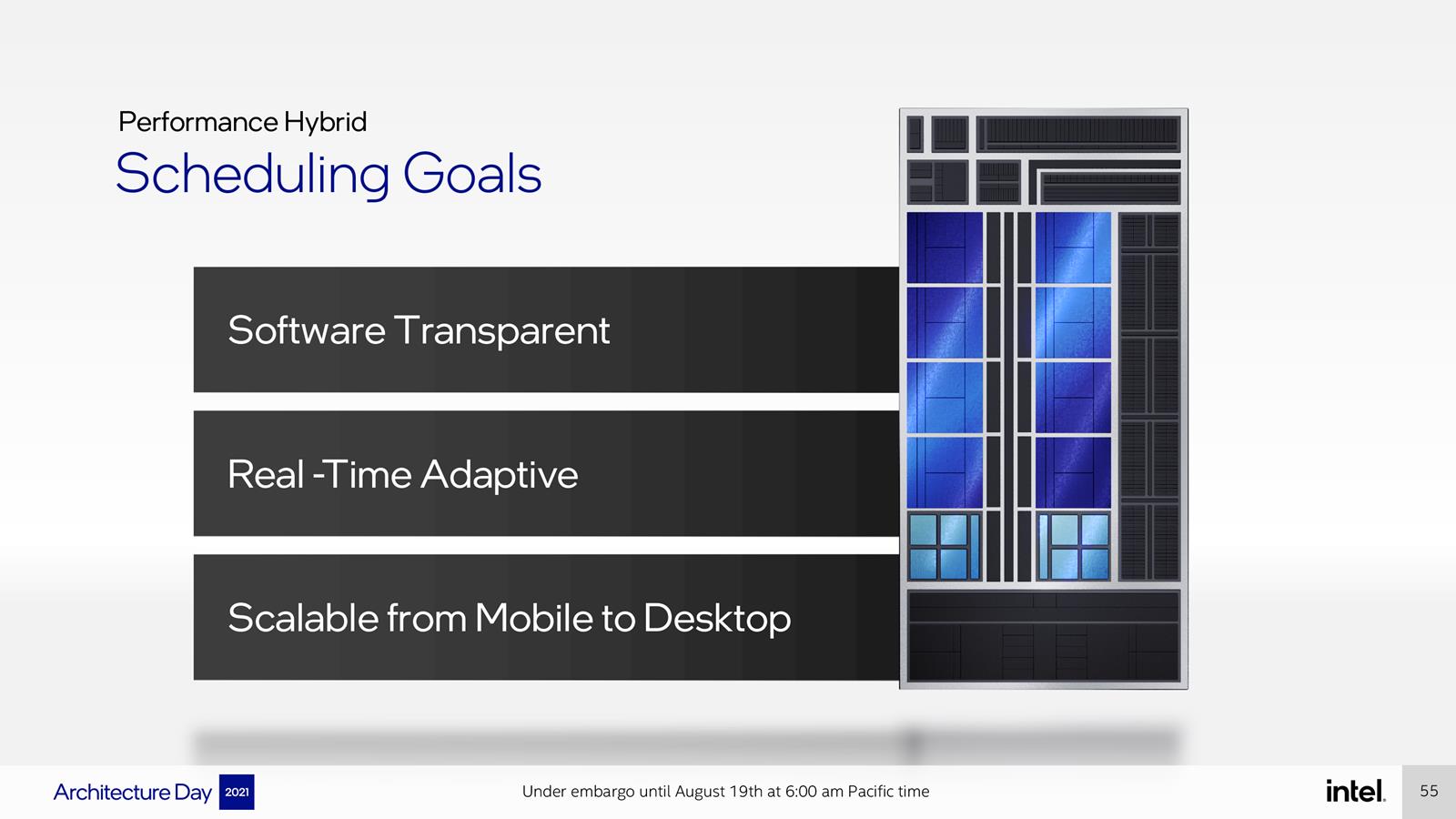 Performance Hybrid
Scheduling Goals

Software Transparent

Real -Time Adaptive

Scalable from Mobile to Desktop

Architecture Day 2021

Under embargo until August 19th at 6:00 am Pacific time

intel.

55